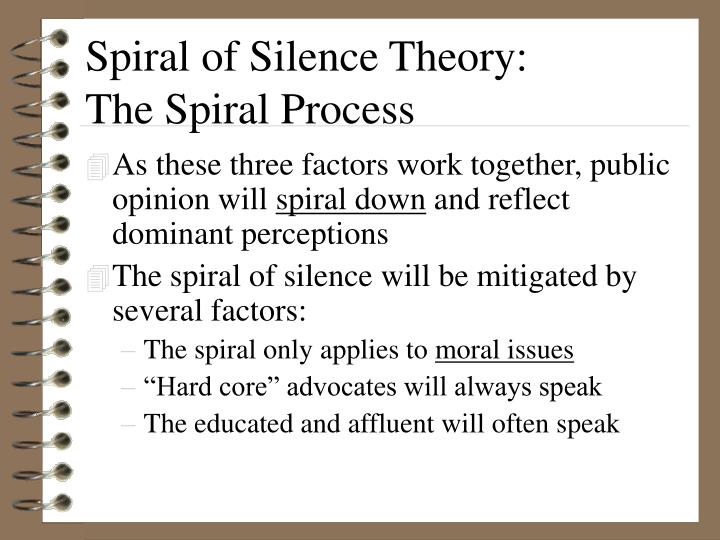 Spiral of Silence Theory:
The Spiral Process

As these three factors work together, public opinion will spiral down and reflect dominant perceptions

The spiral of silence will be mitigated by several factors:

– The spiral only applies to moral issues
– “Hard core” advocates will always speak
– The educated and affluent will often speak